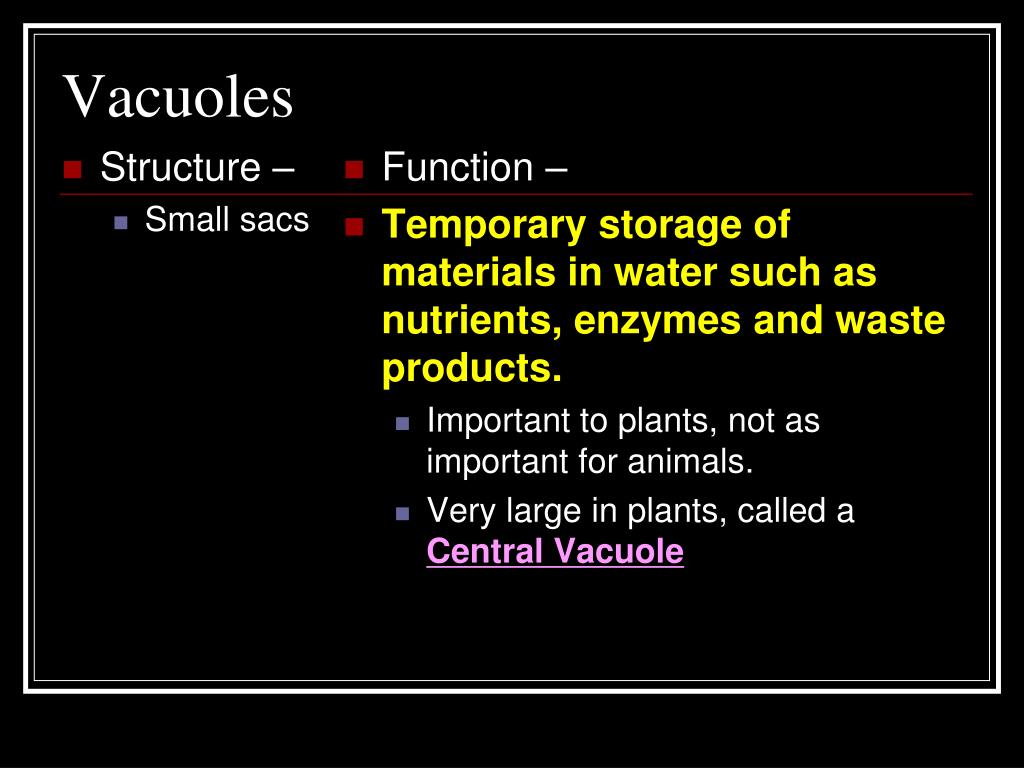 Vacuoles

Structure –

Small sacs

Function –

Temporary storage of materials in water such as nutrients, enzymes and waste products.

Important to plants, not as important for animals.

Very large in plants, called a Central Vacuole